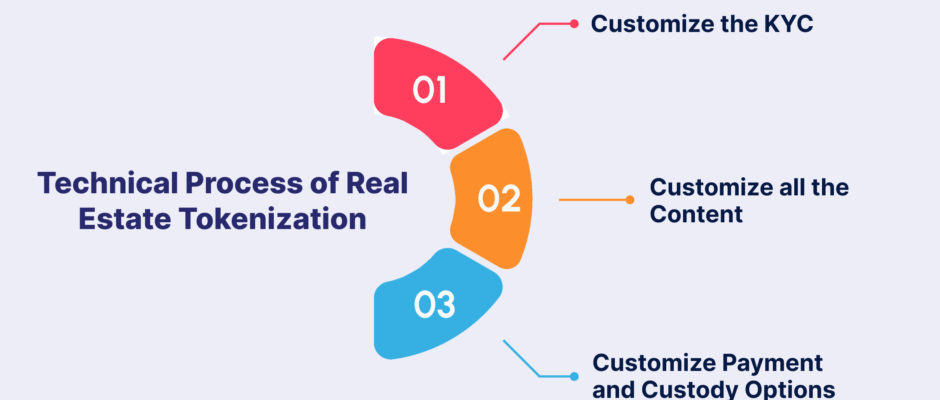 Technical Process of Real Estate Tokenization

01

Customize the KYC

02

Customize all the Content

03

Customize Payment and Custody Options